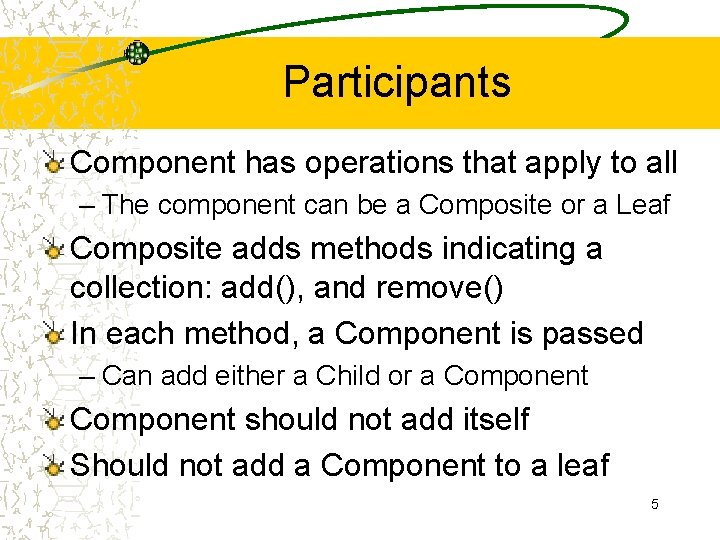 Participants

Component has operations that apply to all

– The component can be a Composite or a Leaf

Composite adds methods indicating a collection: add(), and remove()

In each method, a Component is passed

– Can add either a Child or a Component

Component should not add itself

Should not add a Component to a leaf

5